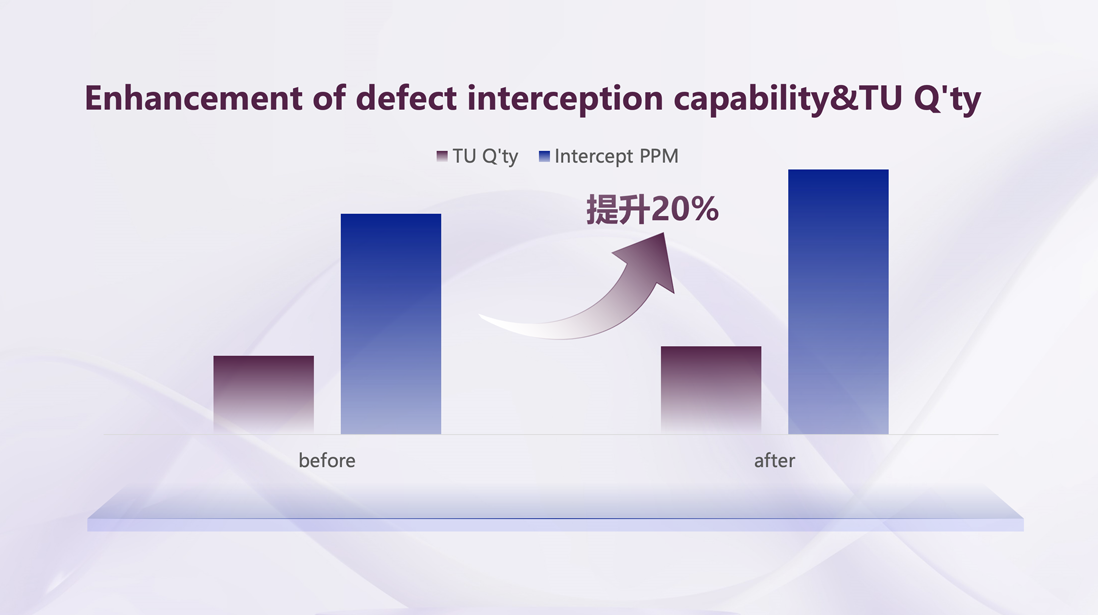 Enhancement of defect interception capability&TU Q'ty

TU Q'ty Intercept PPM

提升20%

before

after